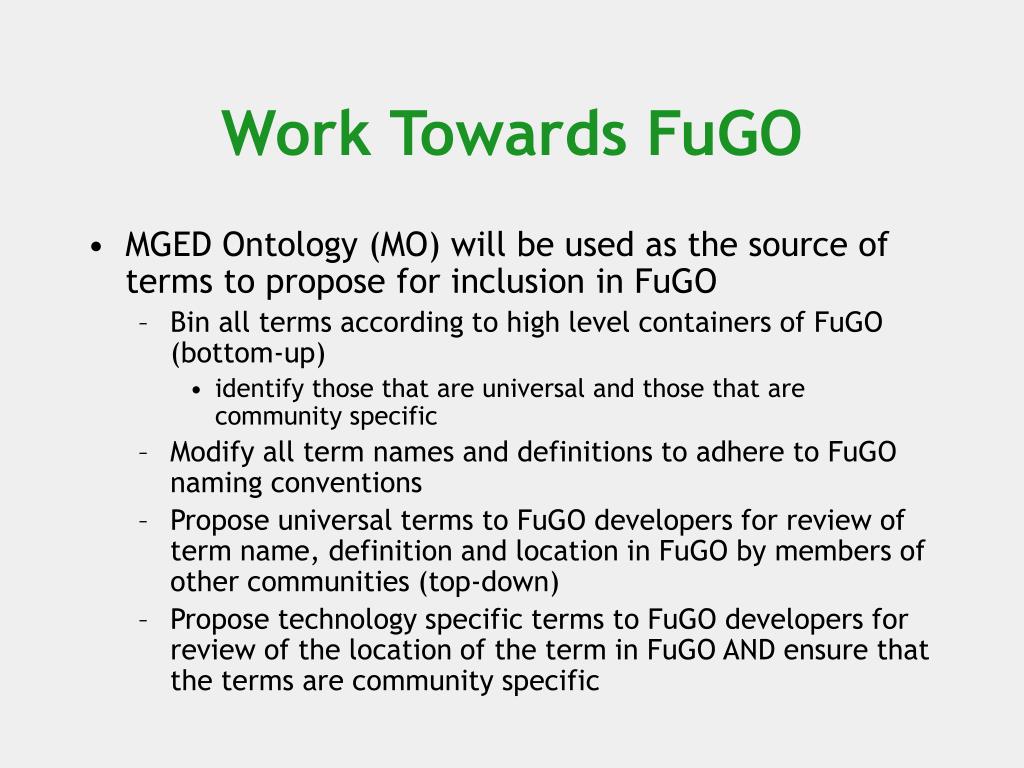 Work Towards FuGO

• MGED Ontology (MO) will be used as the source of terms to propose for inclusion in FuGO
– Bin all terms according to high level containers of FuGO (bottom-up)
• identify those that are universal and those that are community specific
– Modify all term names and definitions to adhere to FuGO naming conventions
– Propose universal terms to FuGO developers for review of term name, definition and location in FuGO by members of other communities (top-down)
– Propose technology specific terms to FuGO developers for review of the location of the term in FuGO AND ensure that the terms are community specific